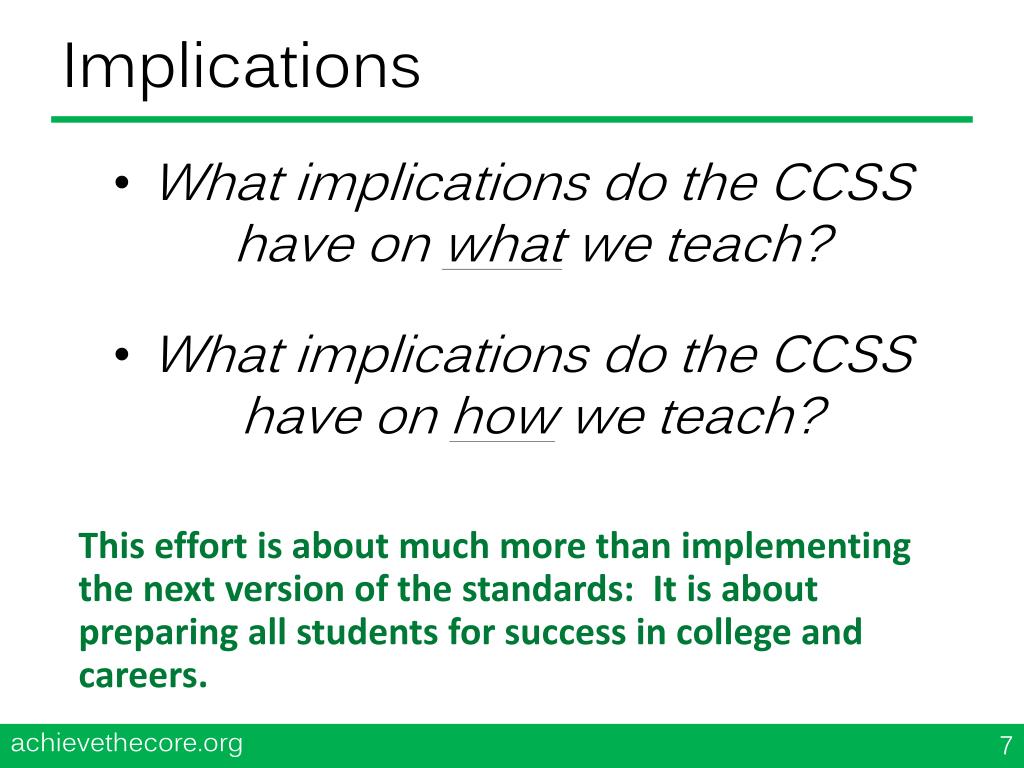 Implications

• What implications do the CCSS have on what we teach?

• What implications do the CCSS have on how we teach?

This effort is about much more than implementing the next version of the standards: It is about preparing all students for success in college and careers.

achievethecore.org

7